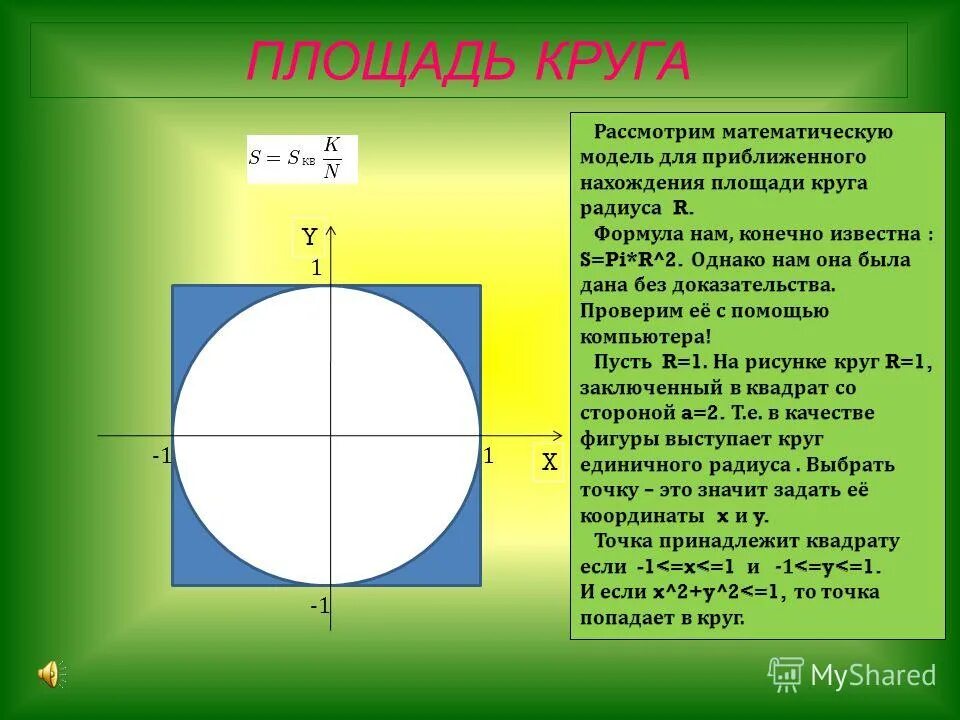 ПЛОЩАДЬ КРУГА

$S = S_{\text{кв}} \frac{K}{N}$

Y

1

-1

1

X

-1

Рассмотрим математическую модель для приближенного нахождения площади круга радиуса R.

Формула нам, конечно известна : S=Pi*R^2. Однако нам она была дана без доказательства. Проверим её с помощью компьютера!

Пусть R=1. На рисунке круг R=1, заключенный в квадрат со стороной a=2. Т.е. в качестве фигуры выступает круг единичного радиуса . Выбрать точку – это значит задать её координаты x и y.

Точка принадлежит квадрату если -1<=x<=1 и -1<=y<=1. И если x^2+y^2<=1, то точка попадает в круг.

MyShared